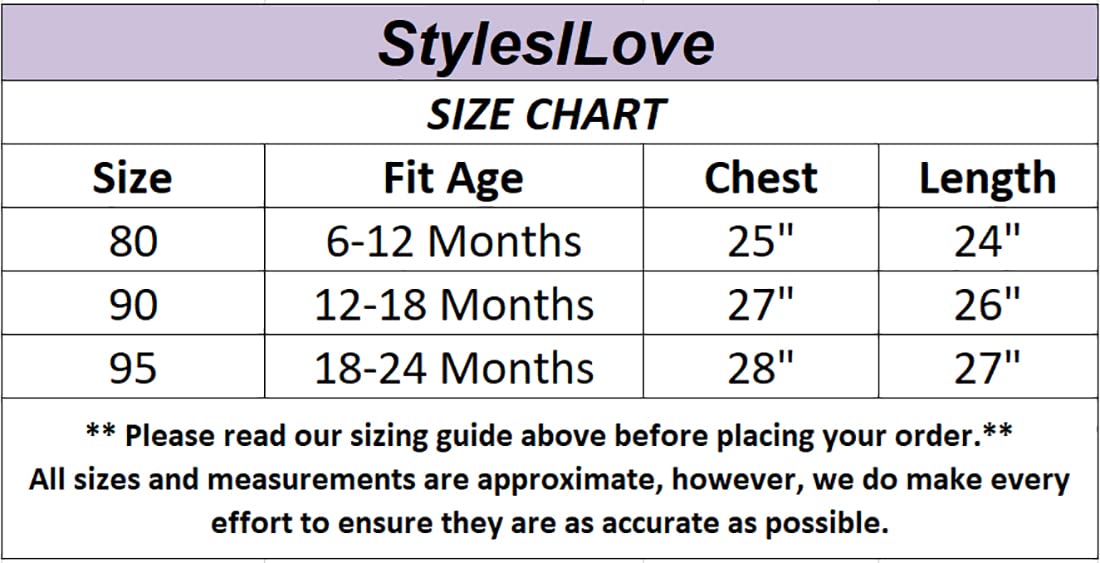 StylesILove

SIZE CHART

| Size | Fit Age | Chest | Length |
|---|---|---|---|
| 80 | 6-12 Months | 25" | 24" |
| 90 | 12-18 Months | 27" | 26" |
| 95 | 18-24 Months | 28" | 27" |

** Please read our sizing guide above before placing your order.**
All sizes and measurements are approximate, however, we do make every effort to ensure they are as accurate as possible.